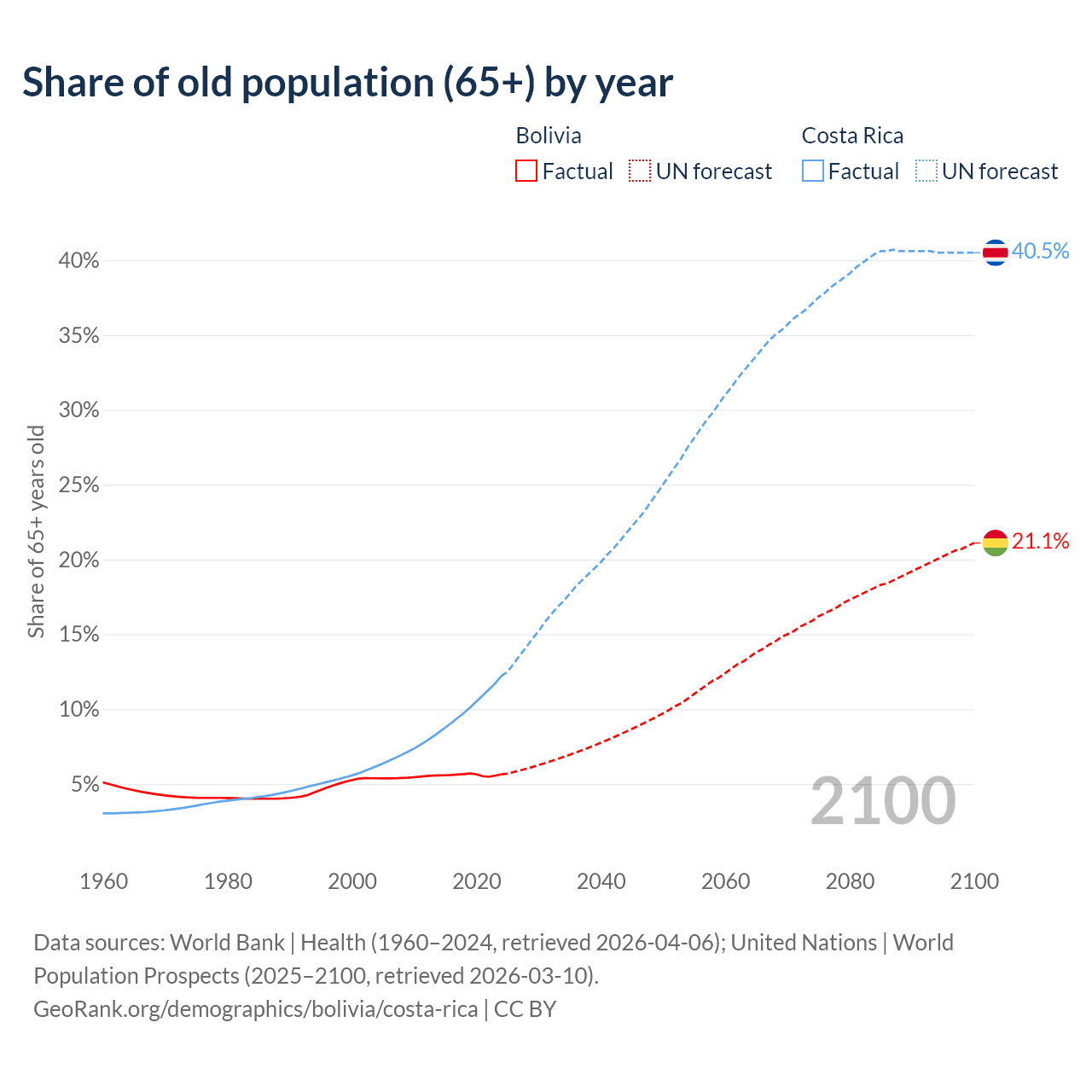 Share of old population (65+) by year

Bolivia
Factual UN forecast

Costa Rica
Factual UN forecast

Share of 65+ years old

40%
35%
30%
25%
20%
15%
10%
5%

40.5%
21.1%

2100

1960 1980 2000 2020 2040 2060 2080 2100

Data sources: World Bank | Health (1960–2024, retrieved 2026-04-06); United Nations | World Population Prospects (2025–2100, retrieved 2026-03-10).
GeoRank.org/demographics/bolivia/costa-rica | CC BY